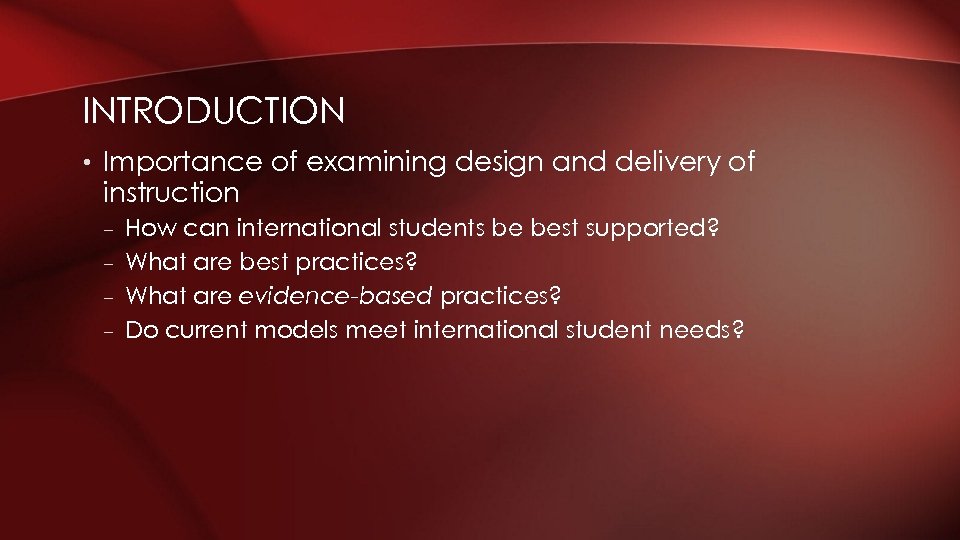 INTRODUCTION

• Importance of examining design and delivery of instruction
– How can international students be best supported?
– What are best practices?
– What are evidence-based practices?
– Do current models meet international student needs?